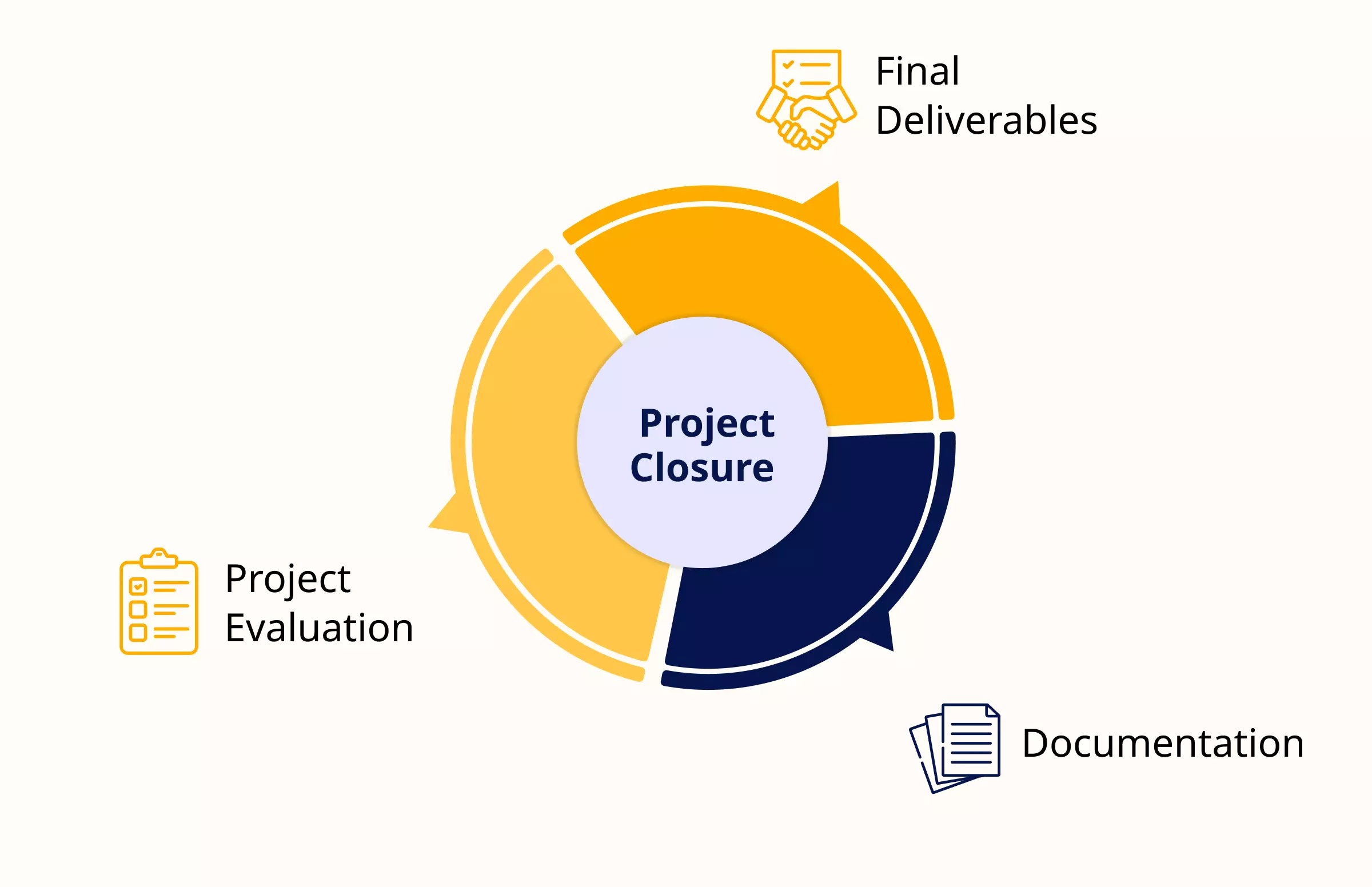 Final Deliverables

Project Closure

Project Evaluation

Documentation